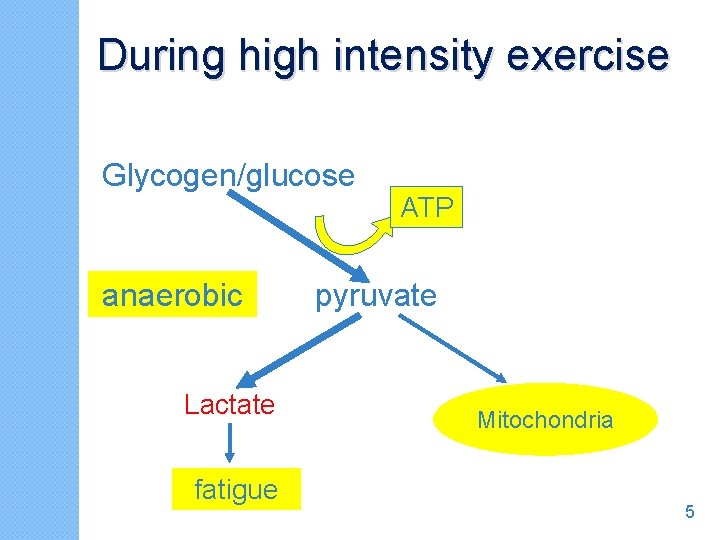 During high intensity exercise

Glycogen/glucose

ATP

anaerobic

pyruvate

Lactate

Mitochondria

fatigue

5